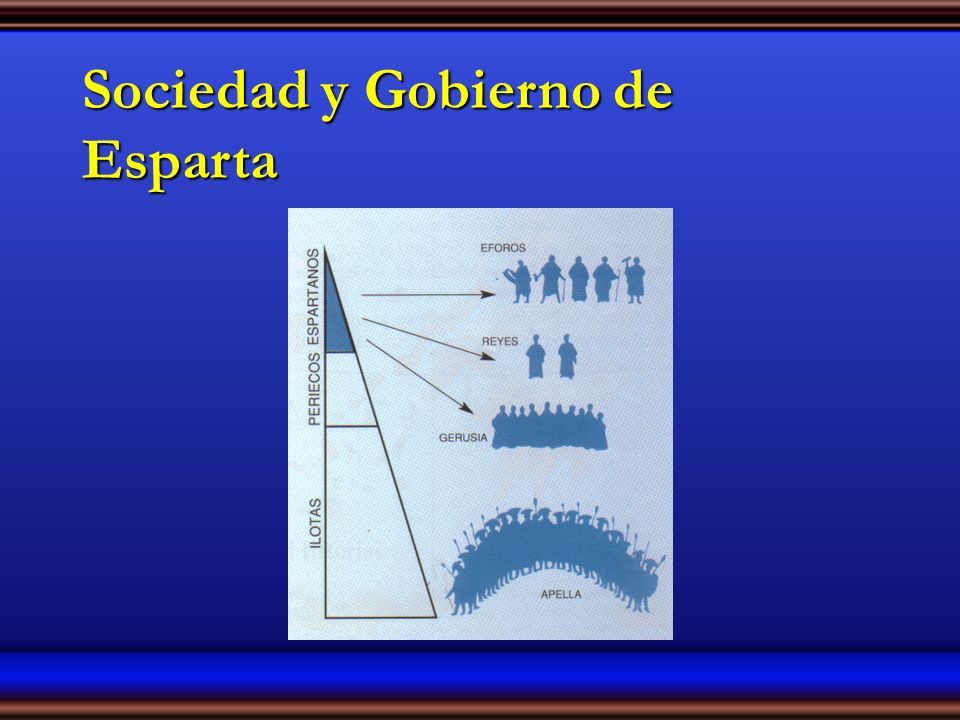 Sociedad y Gobierno de Esparta

ESPARTANOS
PERIECOS
ILOTAS

EFOROS
REYES
GERUSIA
APELLA